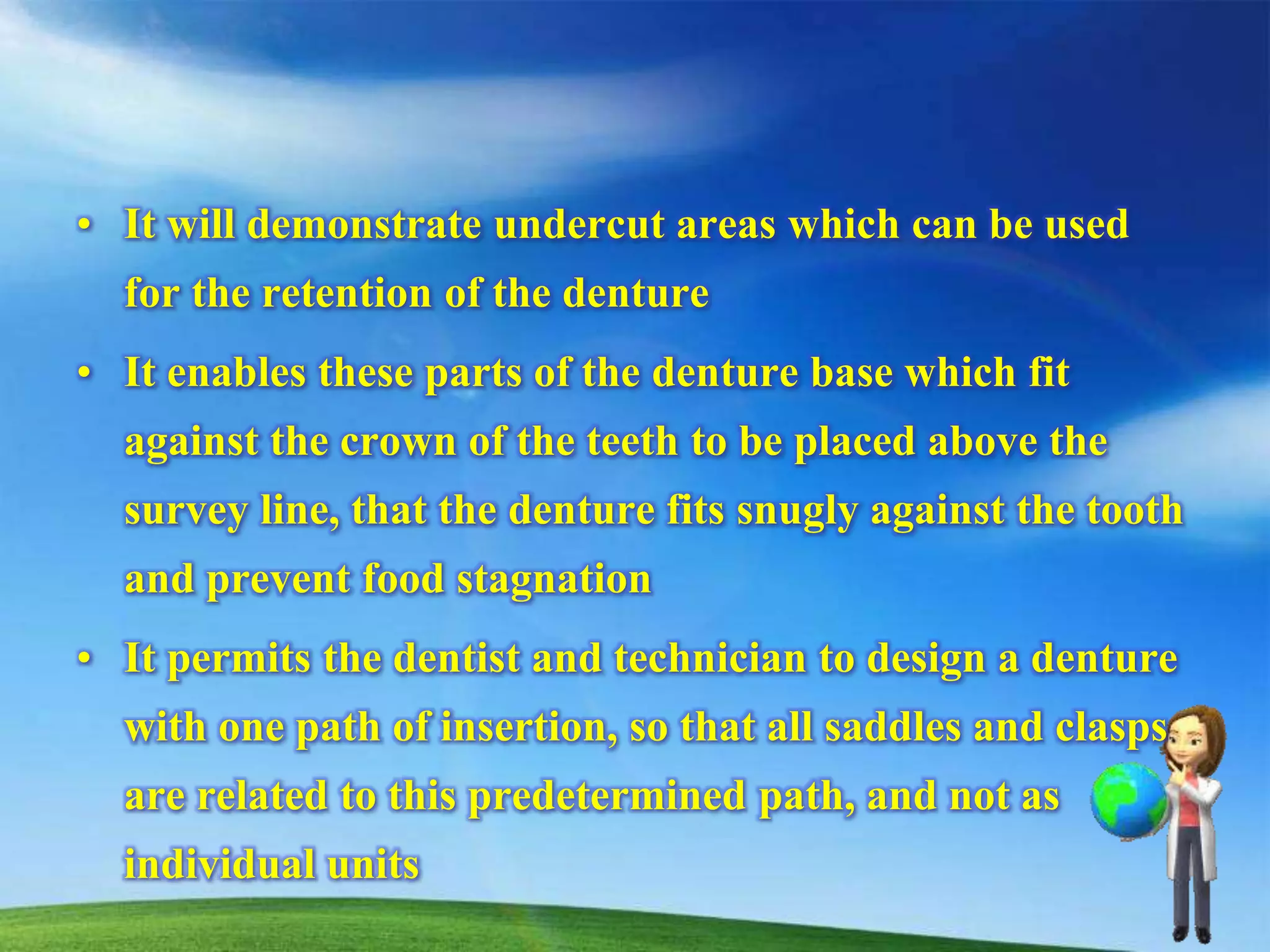 • It will demonstrate undercut areas which can be used for the retention of the denture

• It enables these parts of the denture base which fit against the crown of the teeth to be placed above the survey line, that the denture fits snugly against the tooth and prevent food stagnation

• It permits the dentist and technician to design a denture with one path of insertion, so that all saddles and clasps are related to this predetermined path, and not as individual units